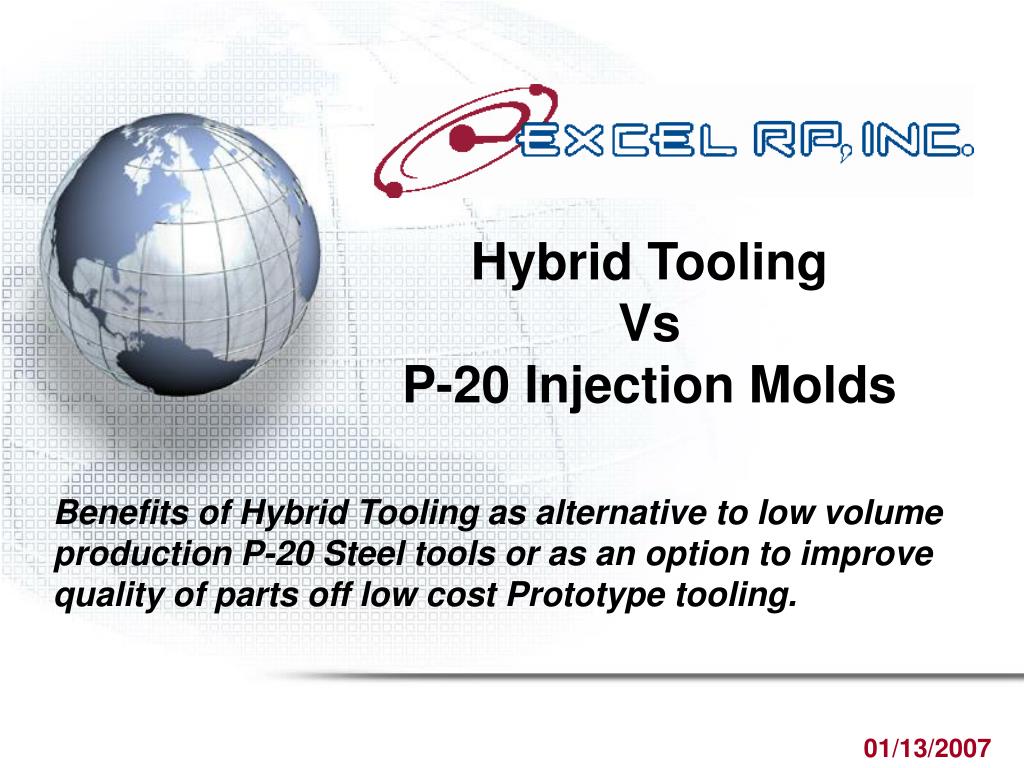 EXCEL RP, INC.

Hybrid Tooling
Vs
P-20 Injection Molds

Benefits of Hybrid Tooling as alternative to low volume production P-20 Steel tools or as an option to improve quality of parts off low cost Prototype tooling.

01/13/2007